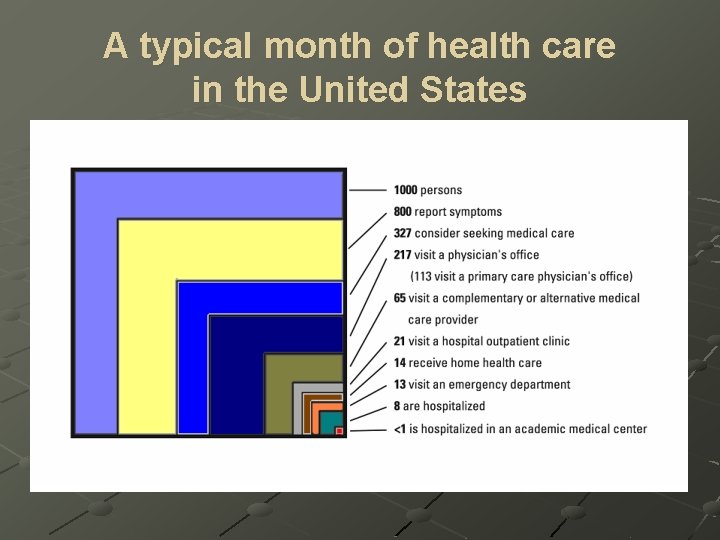 A typical month of health care in the United States

1000 persons
800 report symptoms
327 consider seeking medical care
217 visit a physician's office
(113 visit a primary care physician's office)
65 visit a complementary or alternative medical care provider
21 visit a hospital outpatient clinic
14 receive home health care
13 visit an emergency department
8 are hospitalized
<1 is hospitalized in an academic medical center